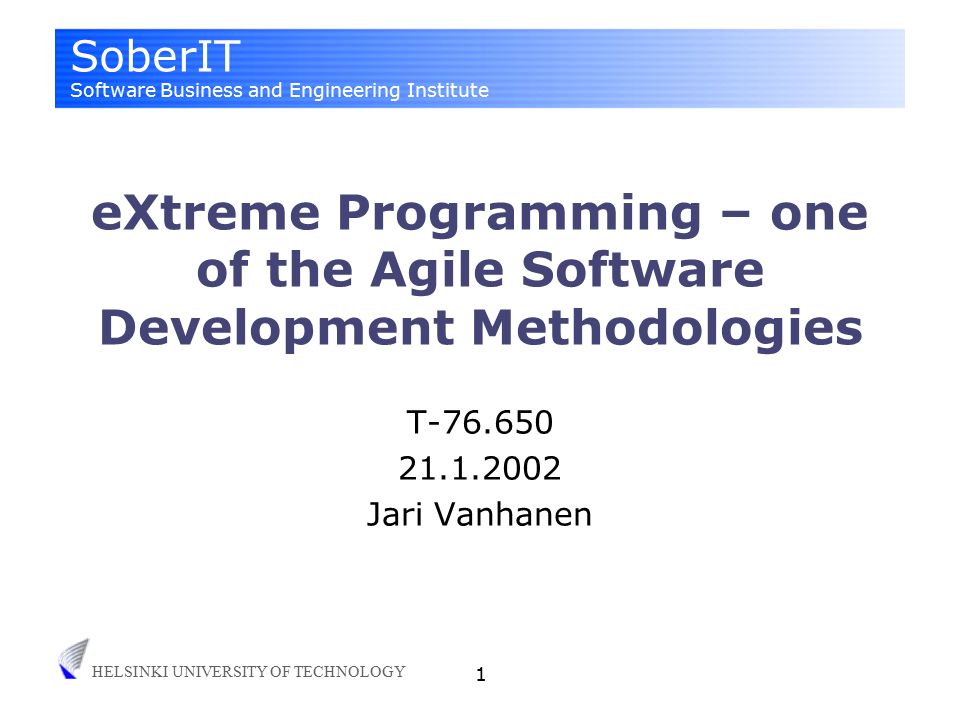 SoberIT
Software Business and Engineering Institute

eXtreme Programming – one of the Agile Software Development Methodologies

T-76.650
21.1.2002
Jari Vanhanen

HELSINKI UNIVERSITY OF TECHNOLOGY

1